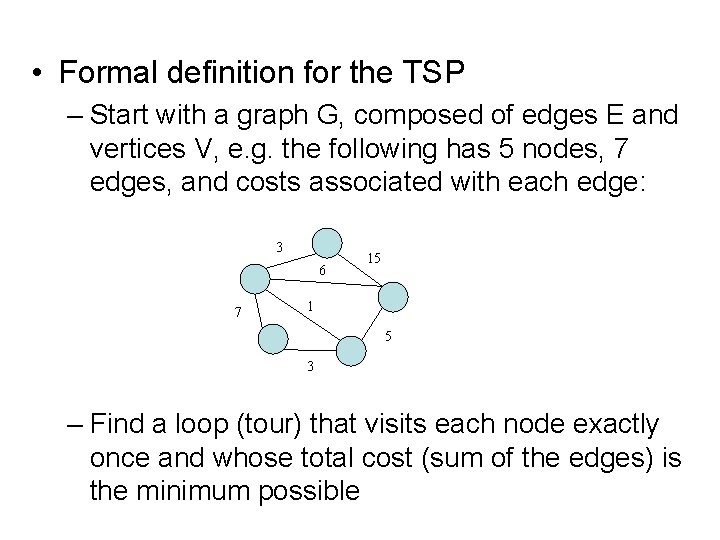 • Formal definition for the TSP

– Start with a graph G, composed of edges E and vertices V, e.g. the following has 5 nodes, 7 edges, and costs associated with each edge:

3
15
6
7
1
5
3

– Find a loop (tour) that visits each node exactly once and whose total cost (sum of the edges) is the minimum possible